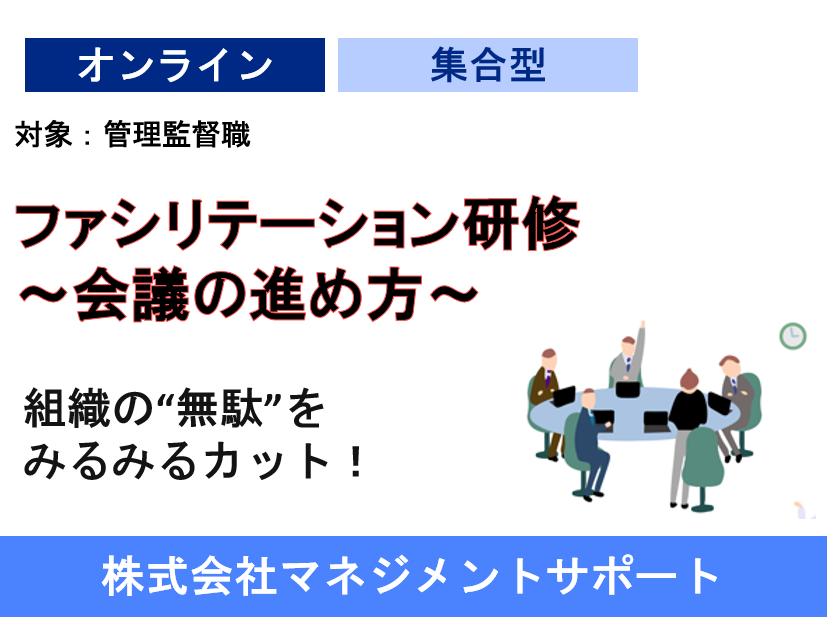 オンライン
集合型

対象：管理監督職

ファシリテーション研修
～会議の進め方～

組織の“無駄”を
みるみるカット！

株式会社マネジメントサポート